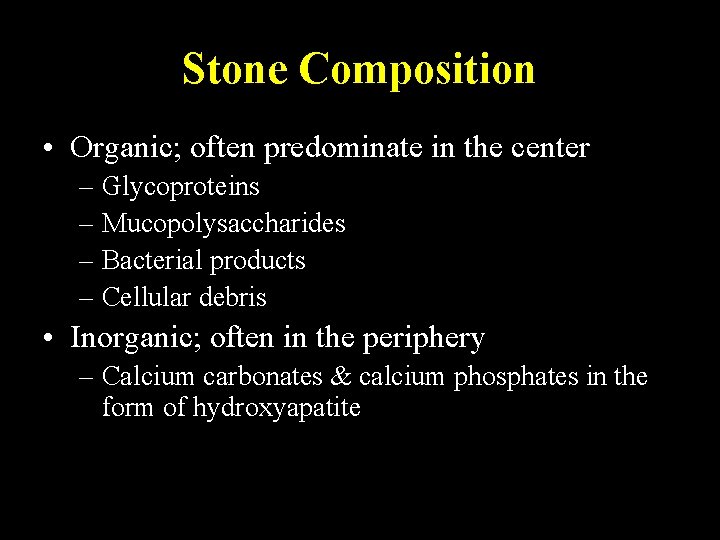 Stone Composition

• Organic; often predominate in the center
– Glycoproteins
– Mucopolysaccharides
– Bacterial products
– Cellular debris

• Inorganic; often in the periphery
– Calcium carbonates & calcium phosphates in the form of hydroxyapatite